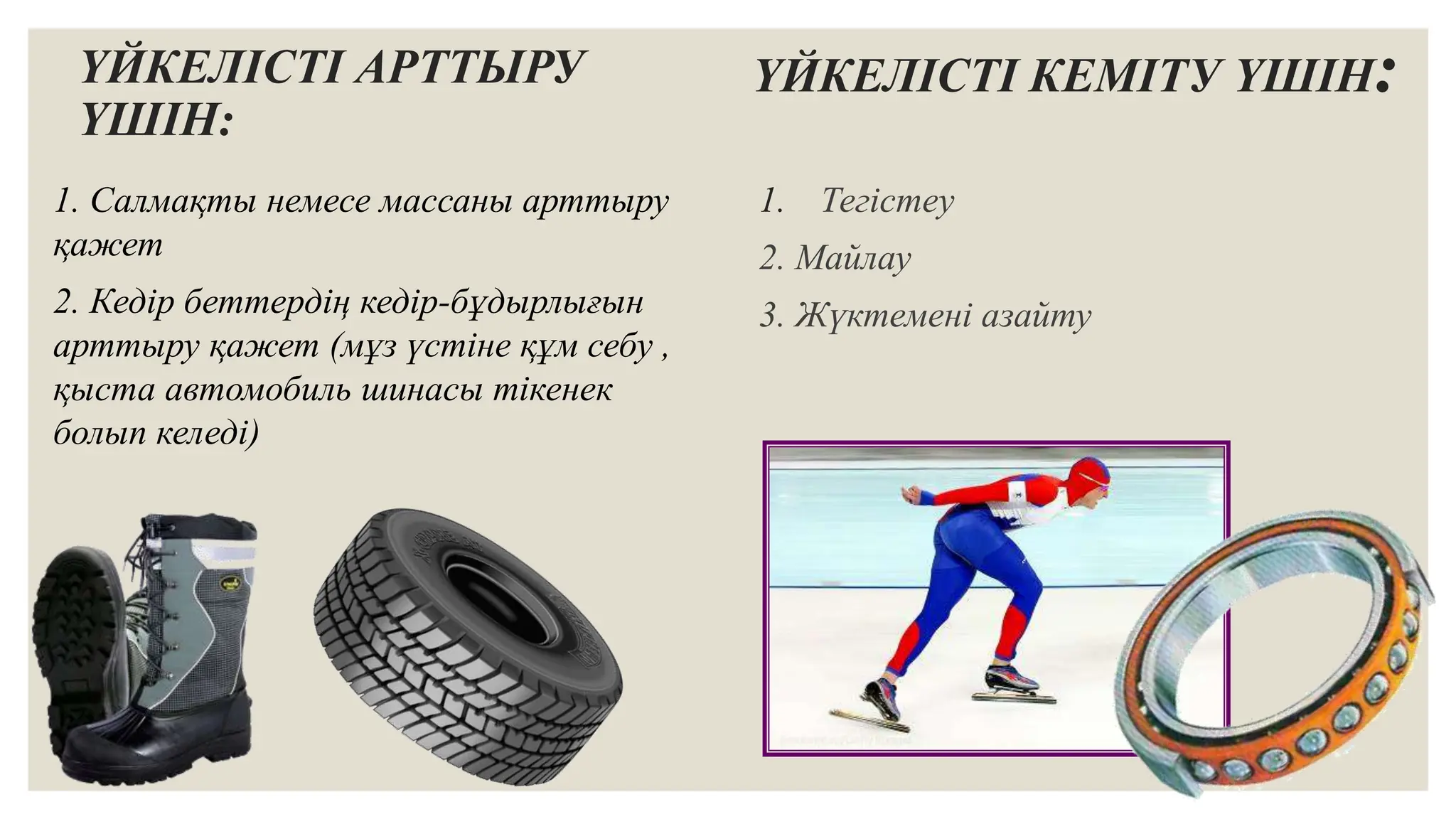 ҮЙКЕЛІСТІ АРТТЫРУ ҮШІН:

1. Салмақты немесе массаны арттыру қажет

2. Кедір беттердің кедір-бұдырлығын арттыру қажет (мұз үстіне құм себу , қыста автомобиль шинасы тікенек болып келеді)

ҮЙКЕЛІСТІ КЕМІТУ ҮШІН:

1. Тегістеу

2. Майлау

3. Жүктемені азайту